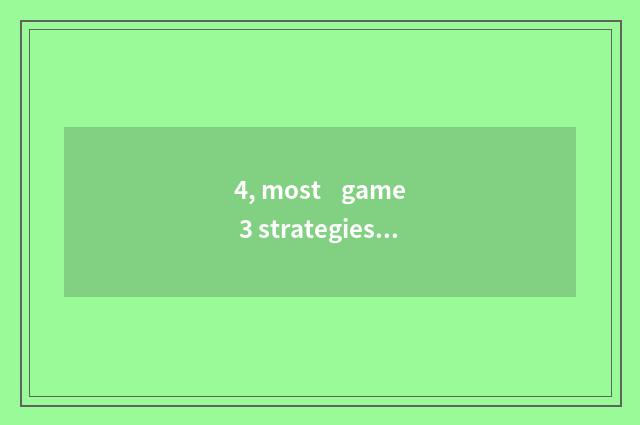 4, most game
3 strategies...